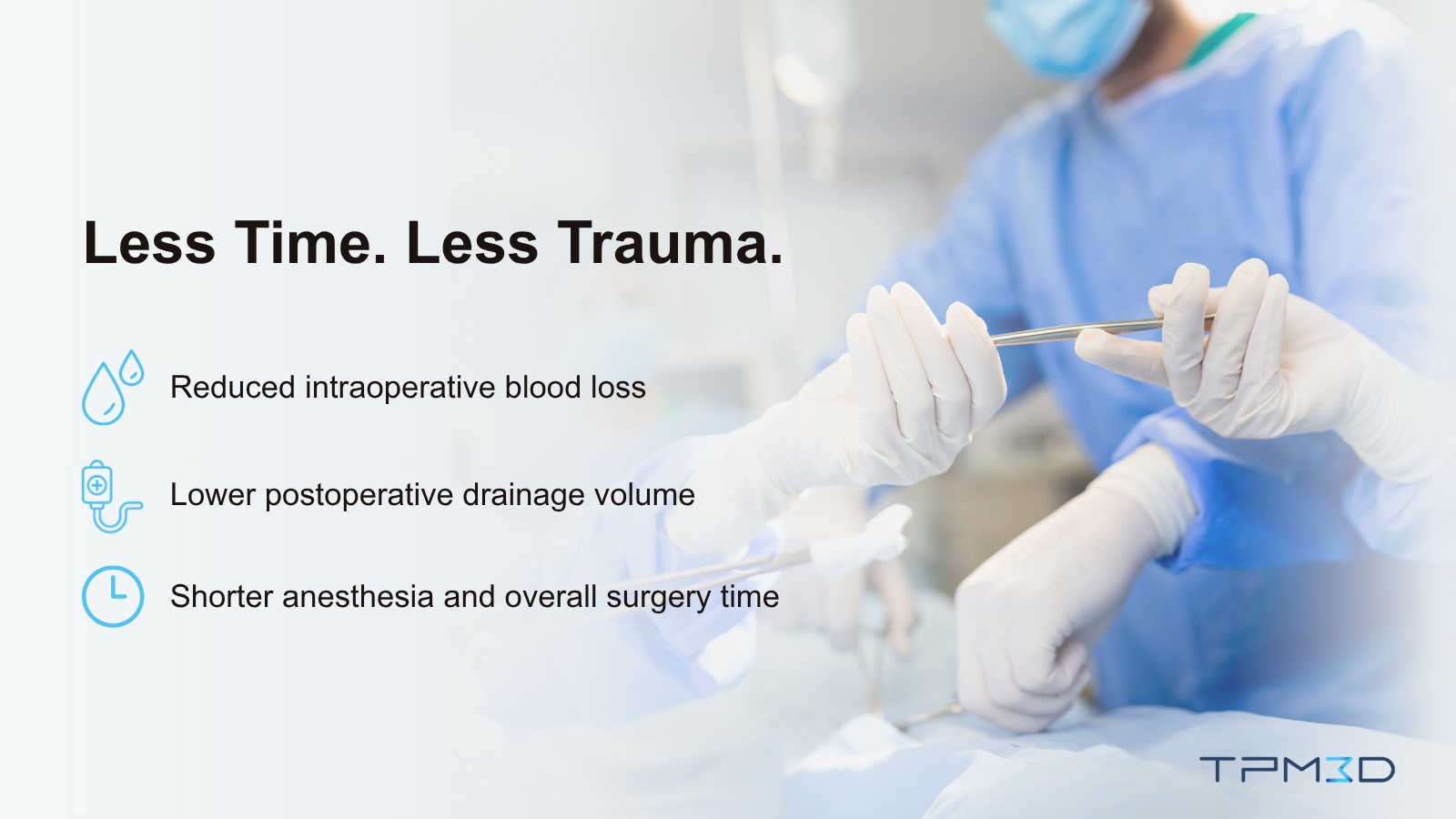 Less Time. Less Trauma.

Reduced intraoperative blood loss

Lower postoperative drainage volume

Shorter anesthesia and overall surgery time

TPM3D